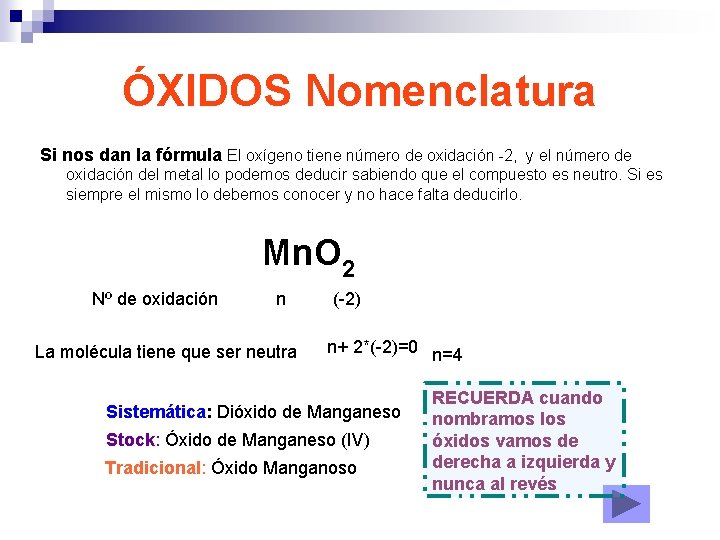 ÓXIDOS Nomenclatura

Si nos dan la fórmula El oxígeno tiene número de oxidación -2, y el número de oxidación del metal lo podemos deducir sabiendo que el compuesto es neutro. Si es siempre el mismo lo debemos conocer y no hace falta deducirlo.

$MnO_2$

Nº de oxidación n (-2)

La molécula tiene que ser neutra n+ 2*(-2)=0 n=4

Sistemática: Dióxido de Manganeso

Stock: Óxido de Manganeso (IV)

Tradicional: Óxido Manganoso

RECUERDA cuando nombramos los óxidos vamos de derecha a izquierda y nunca al revés